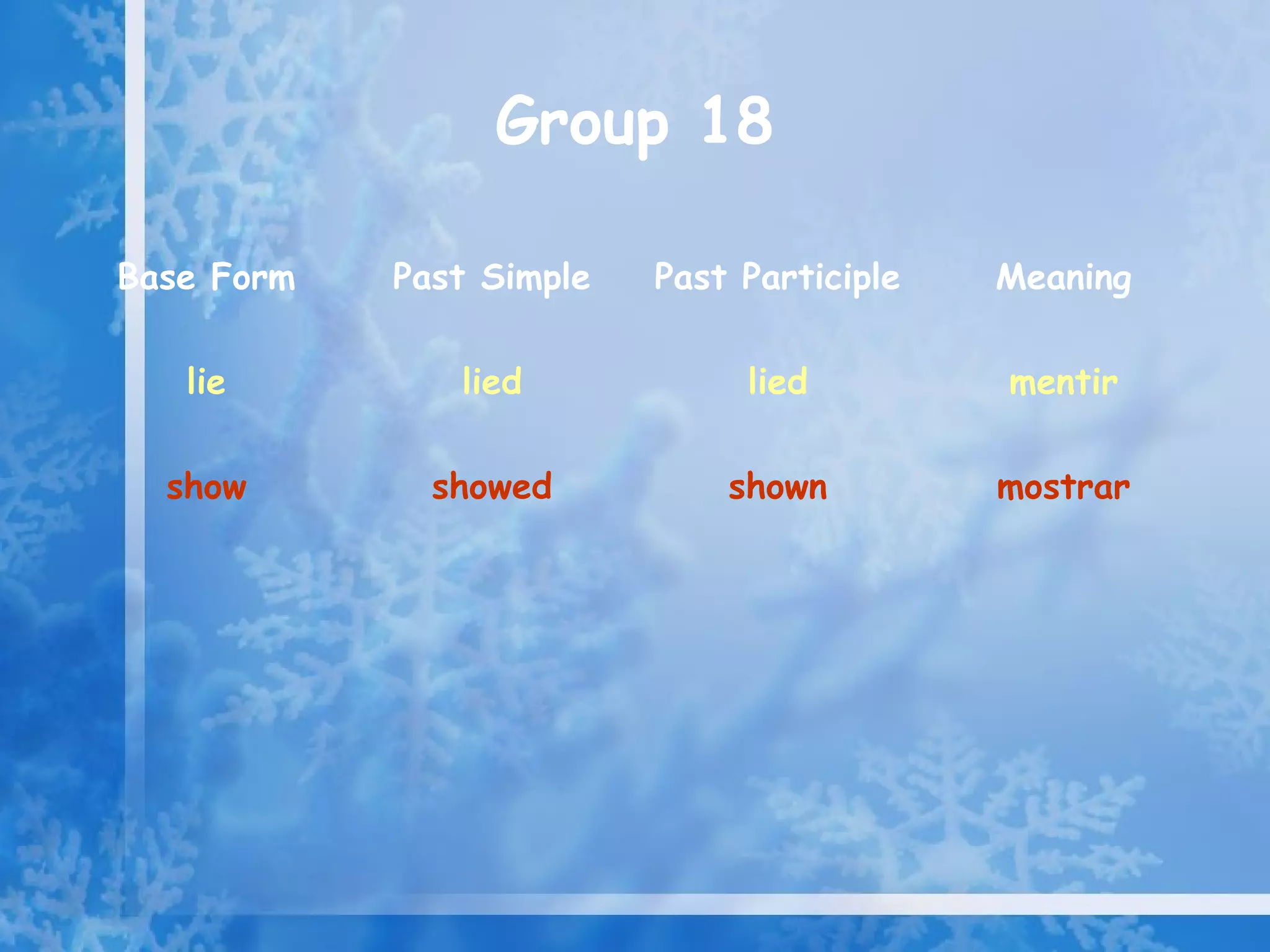 Group 18

| Base Form | Past Simple | Past Participle | Meaning |
|---|---|---|---|
| lie | lied | lied | mentir |
| show | showed | shown | mostrar |